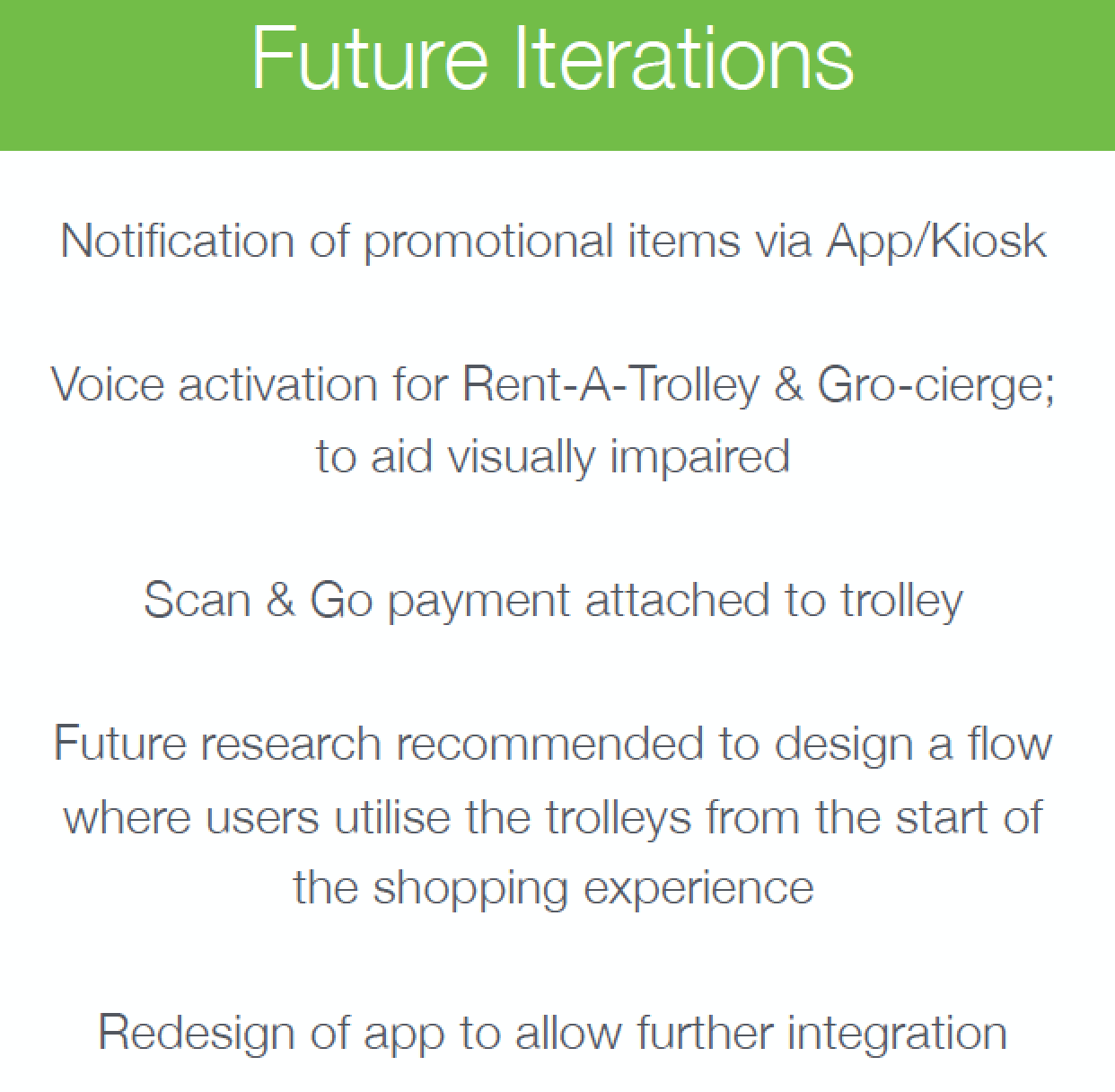 Future Iterations

Notification of promotional items via App/Kiosk

Voice activation for Rent-A-Trolley & Gro-cierge; to aid visually impaired

Scan & Go payment attached to trolley

Future research recommended to design a flow where users utilise the trolleys from the start of the shopping experience

Redesign of app to allow further integration